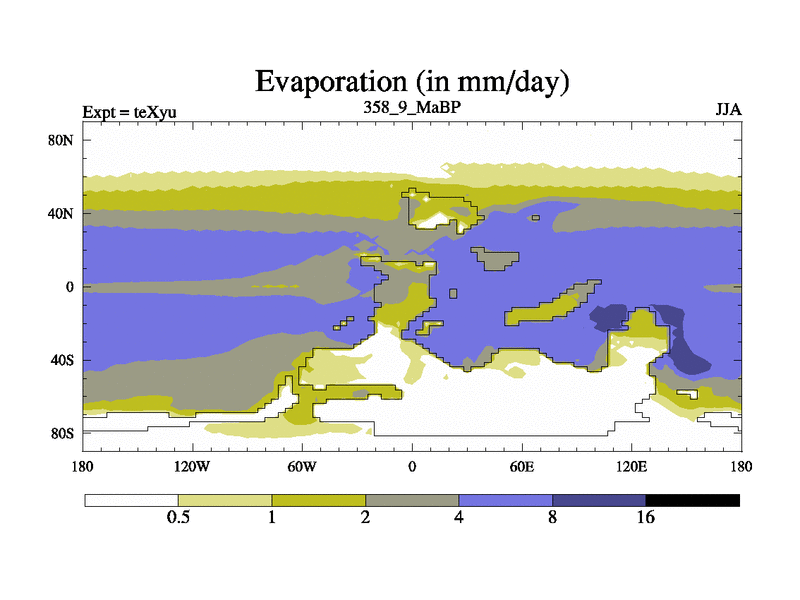 Evaporation (in mm/day)

Expt = teXyu

358_9_MaBP

JJA

80N
40N
0
40S
80S

180
120W
60W
0
60E
120E
180

0.5
1
2
4
8
16